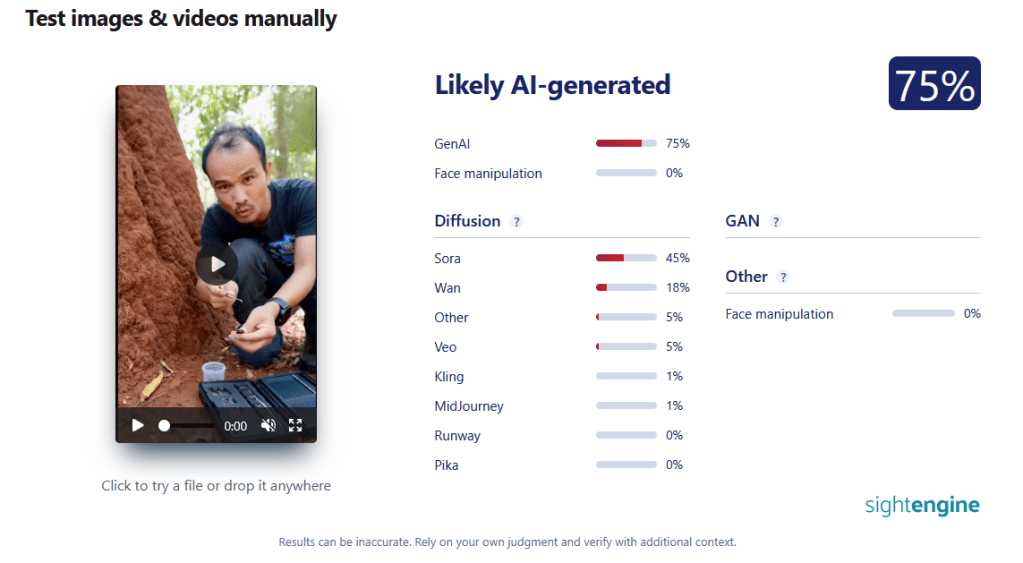 Test images & videos manually

0:00

Click to try a file or drop it anywhere

Likely AI-generated

75%

GenAI 75%

Face manipulation 0%

Diffusion ?

Sora 45%

Wan 18%

Other 5%

Veo 5%

Kling 1%

MidJourney 1%

Runway 0%

Pika 0%

GAN ?

Other ?

Face manipulation 0%

sightengine

Results can be inaccurate. Rely on your own judgment and verify with additional context.